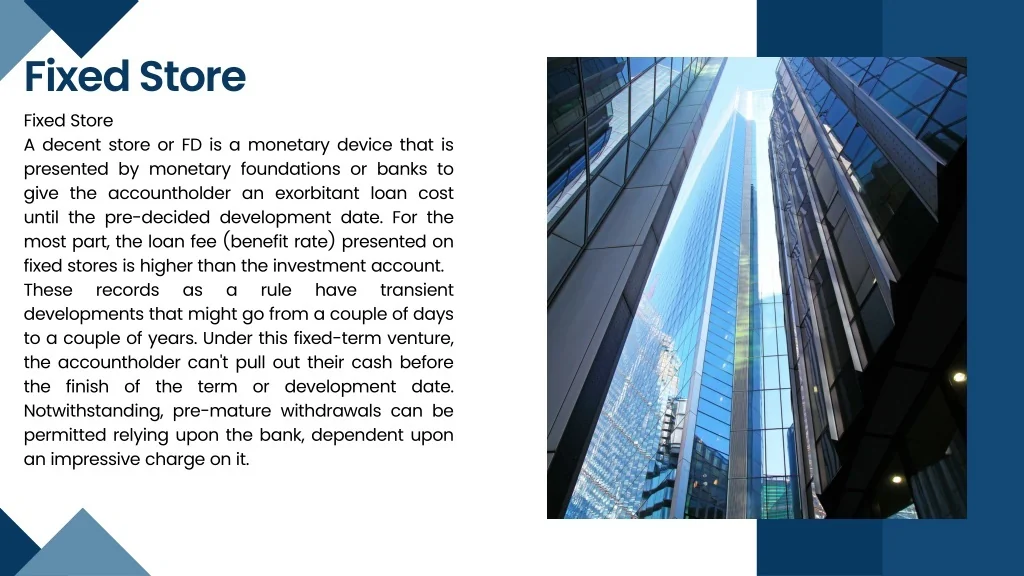 Fixed Store

Fixed Store
A decent store or FD is a monetary device that is presented by monetary foundations or banks to give the accountholder an exorbitant loan cost until the pre-decided development date. For the most part, the loan fee (benefit rate) presented on fixed stores is higher than the investment account.
These records as a rule have transient developments that might go from a couple of days to a couple of years. Under this fixed-term venture, the accountholder can't pull out their cash before the finish of the term or development date. Notwithstanding, pre-mature withdrawals can be permitted relying upon the bank, dependent upon an impressive charge on it.